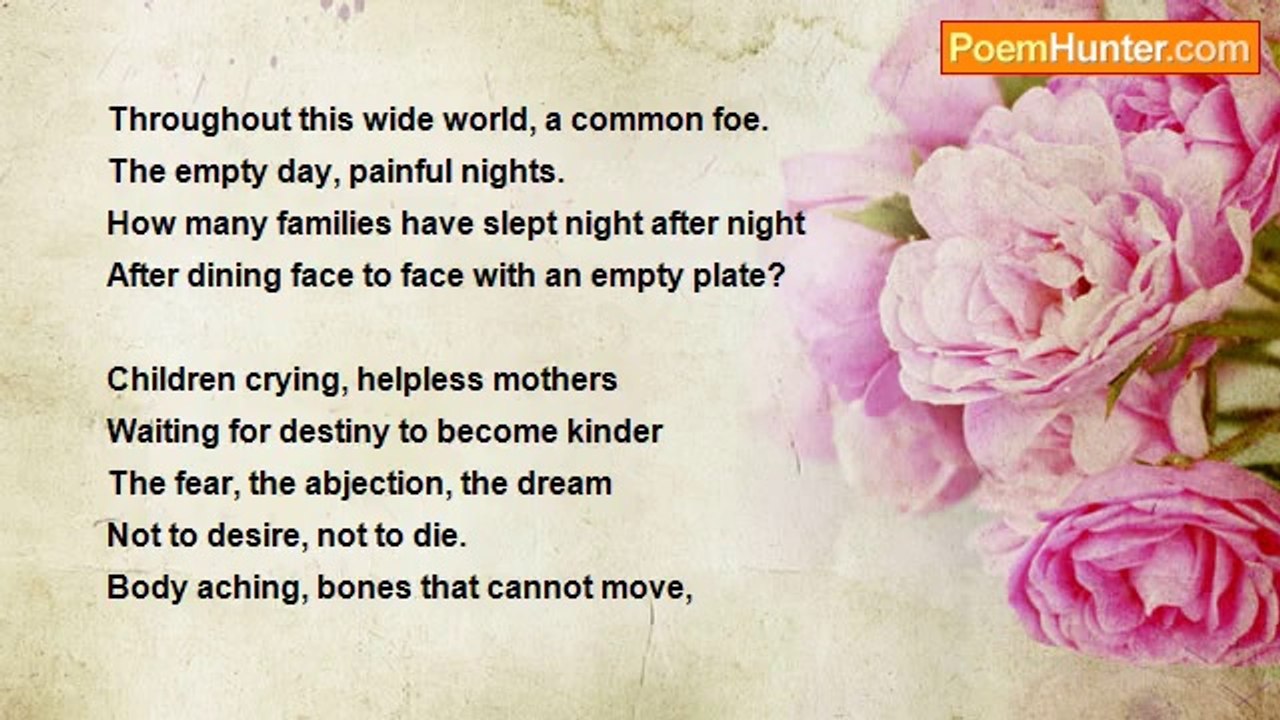 PoemHunter.com

Throughout this wide world, a common foe.
The empty day, painful nights.
How many families have slept night after night
After dining face to face with an empty plate?

Children crying, helpless mothers
Waiting for destiny to become kinder
The fear, the abjection, the dream
Not to desire, not to die.
Body aching, bones that cannot move,